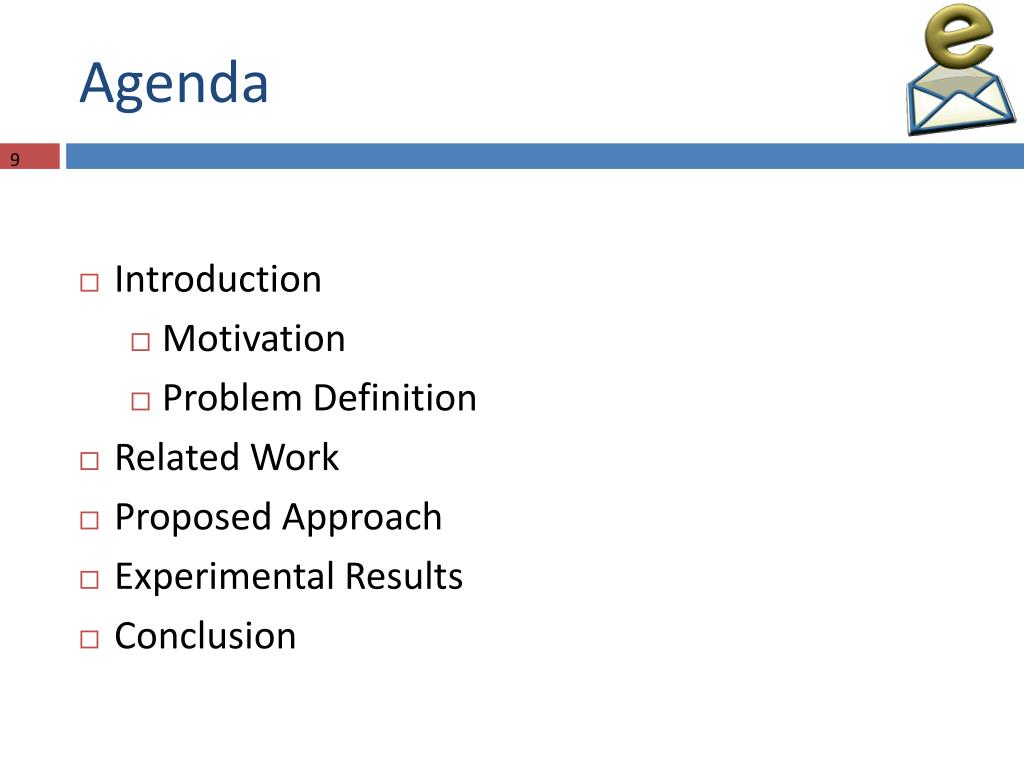 Agenda

9

□ Introduction
 □ Motivation
 □ Problem Definition
□ Related Work
□ Proposed Approach
□ Experimental Results
□ Conclusion